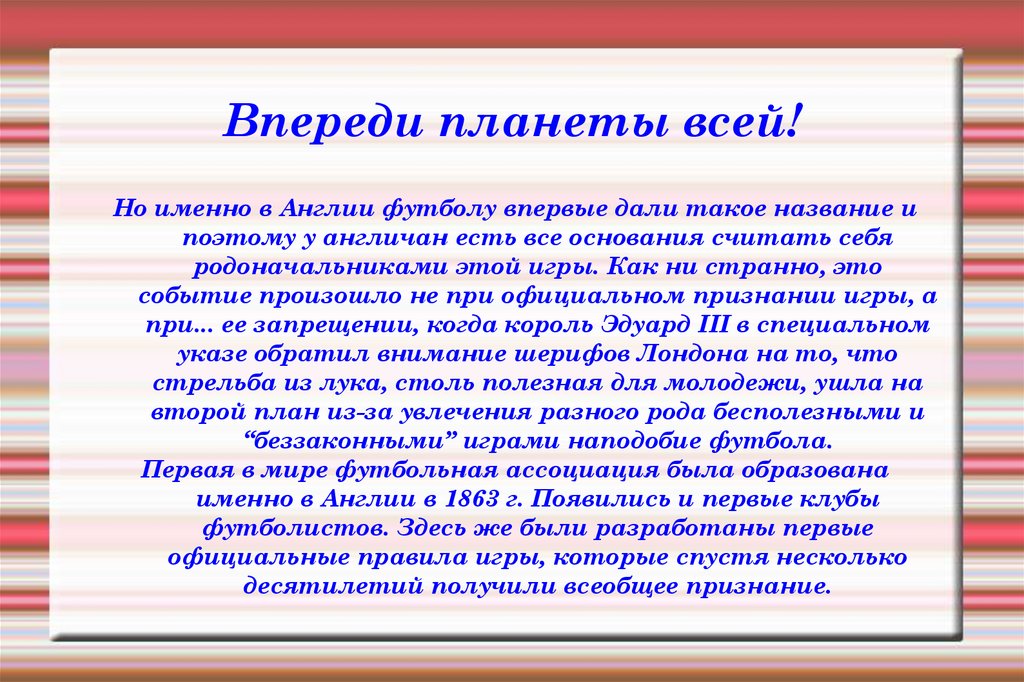 Впереди планеты всей!

Но именно в Англии футболу впервые дали такое название и поэтому у англичан есть все основания считать себя родоначальниками этой игры. Как ни странно, это событие произошло не при официальном признании игры, а при... ее запрещении, когда король Эдуард III в специальном указе обратил внимание шерифов Лондона на то, что стрельба из лука, столь полезная для молодежи, ушла на второй план из-за увлечения разного рода бесполезными и “беззаконными” играми наподобие футбола.

Первая в мире футбольная ассоциация была образована именно в Англии в 1863 г. Появились и первые клубы футболистов. Здесь же были разработаны первые официальные правила игры, которые спустя несколько десятилетий получили всеобщее признание.